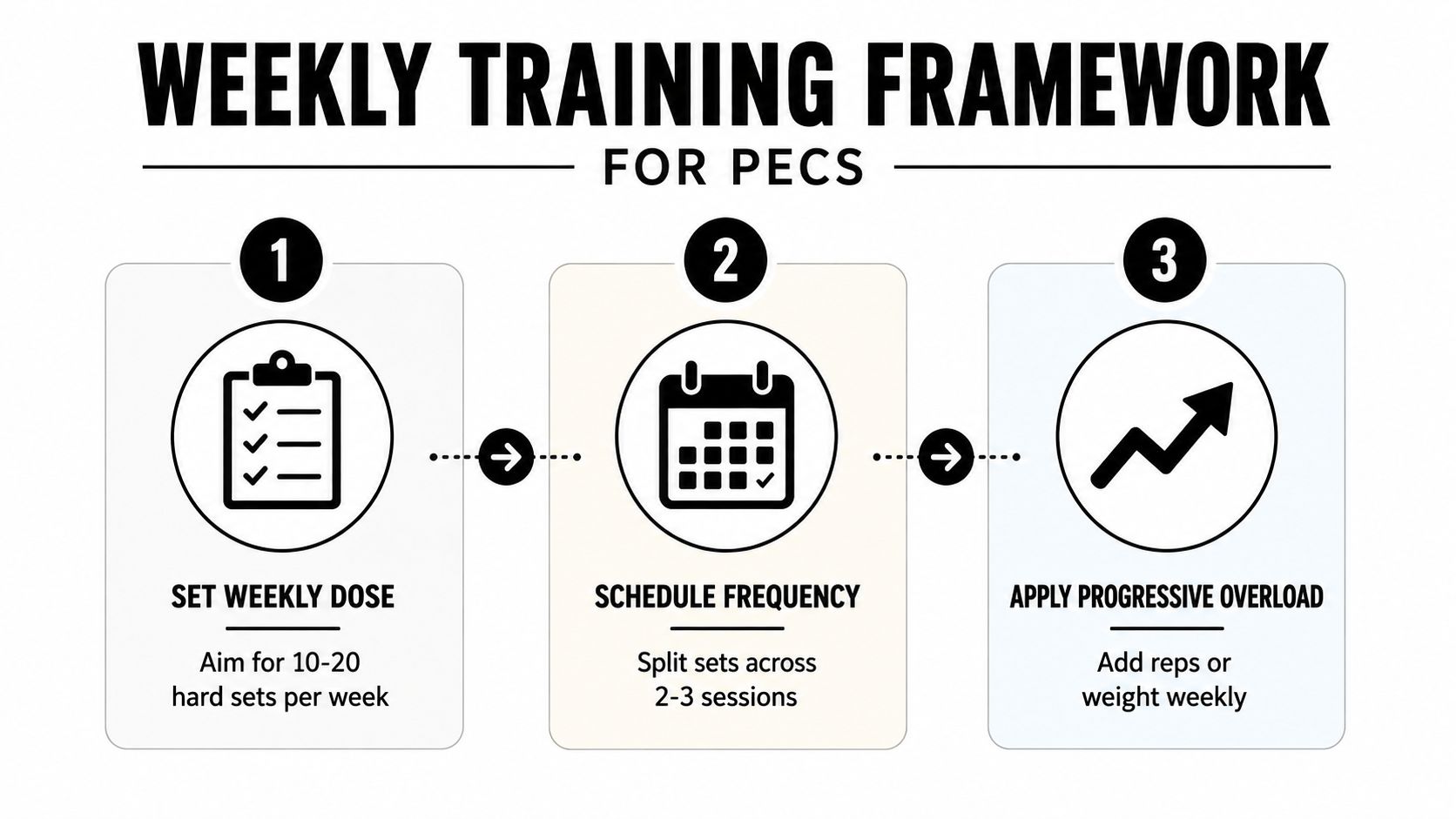 WEEKLY TRAINING FRAMEWORK

FOR PECS

1

SET WEEKLY DOSE

Aim for 10-20 hard sets per week

2

SCHEDULE FREQUENCY

Split sets across 2-3 sessions

3

APPLY PROGRESSIVE OVERLOAD

Add reps or weight weekly